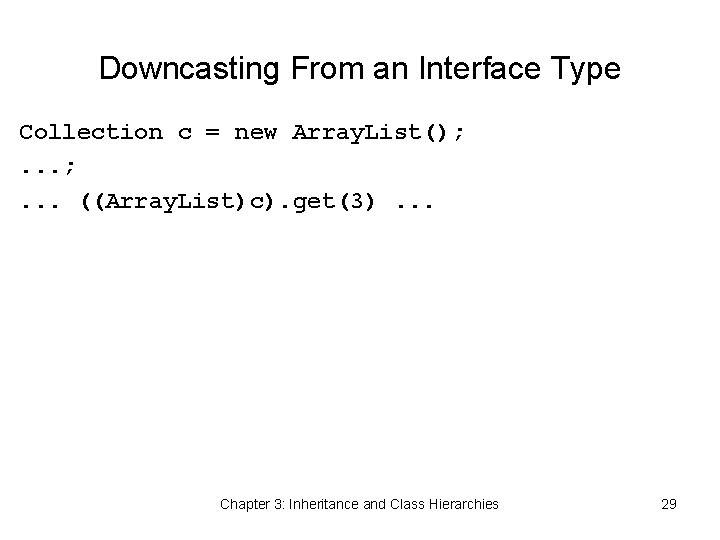 Downcasting From an Interface Type

Collection c = new ArrayList();
...;
... ((ArrayList)c).get(3) ...

Chapter 3: Inheritance and Class Hierarchies

29